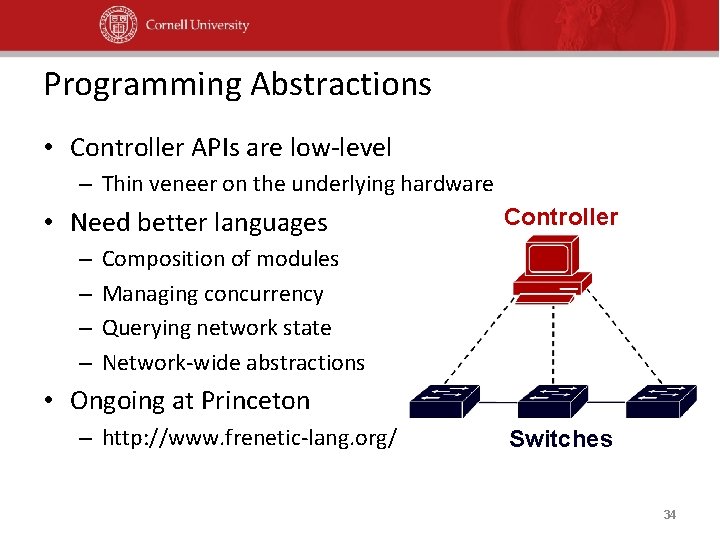 Cornell University

Programming Abstractions

• Controller APIs are low-level
– Thin veneer on the underlying hardware
• Need better languages
– Composition of modules
– Managing concurrency
– Querying network state
– Network-wide abstractions
• Ongoing at Princeton
– http://www.frenetic-lang.org/

Controller

Switches

34